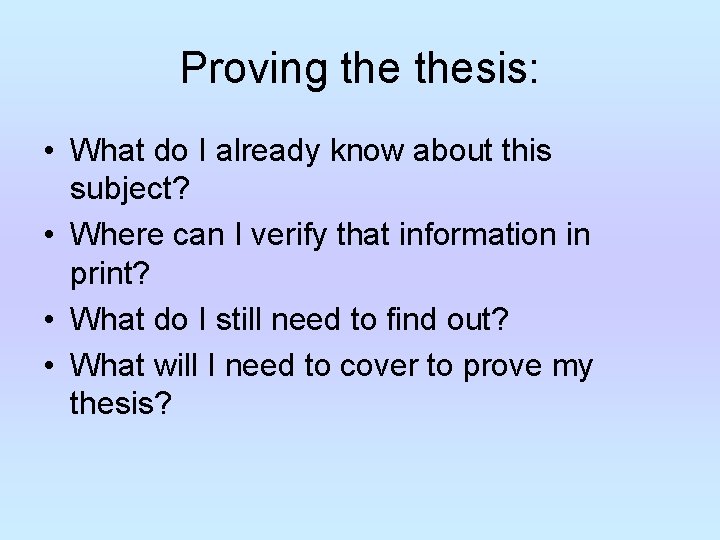 Proving the thesis:

• What do I already know about this subject?
• Where can I verify that information in print?
• What do I still need to find out?
• What will I need to cover to prove my thesis?